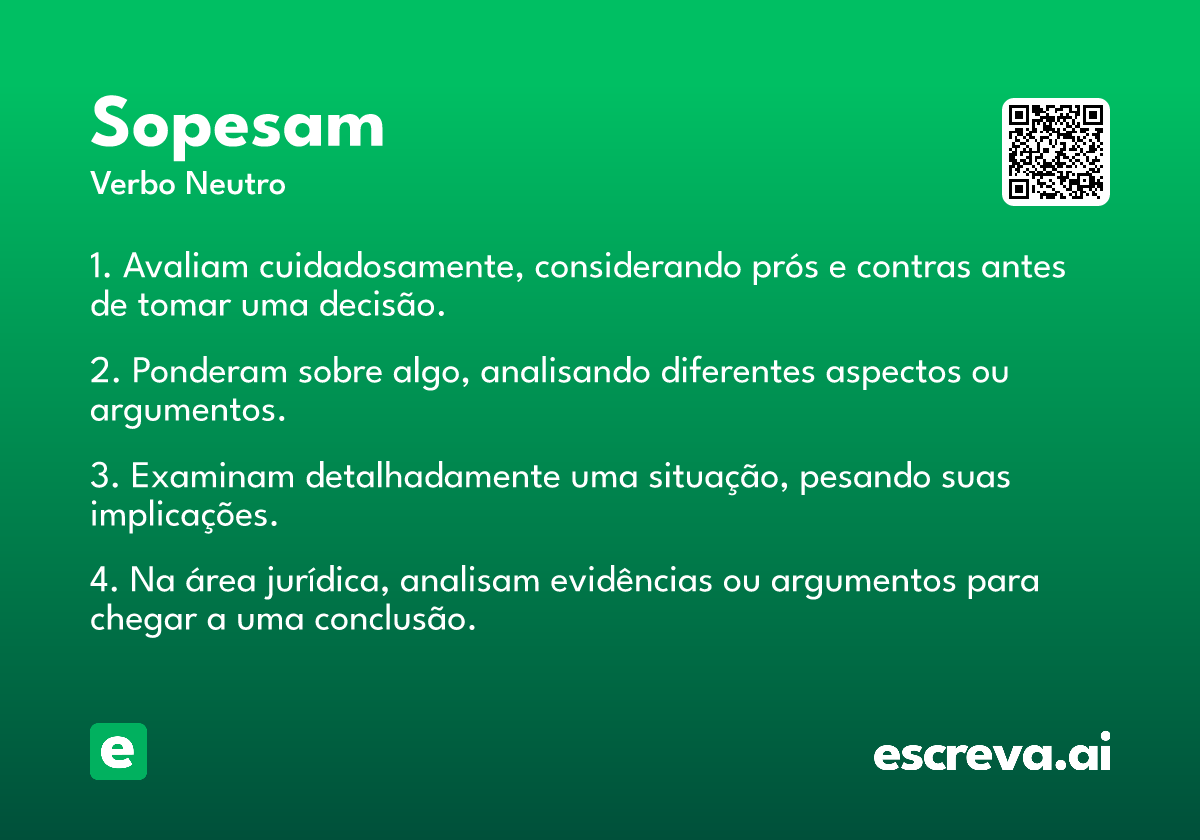 Sopesam
Verbo Neutro

1. Avaliam cuidadosamente, considerando prós e contras antes de tomar uma decisão.

2. Ponderam sobre algo, analisando diferentes aspectos ou argumentos.

3. Examinam detalhadamente uma situação, pesando suas implicações.

4. Na área jurídica, analisam evidências ou argumentos para chegar a uma conclusão.

e

escreva.ai